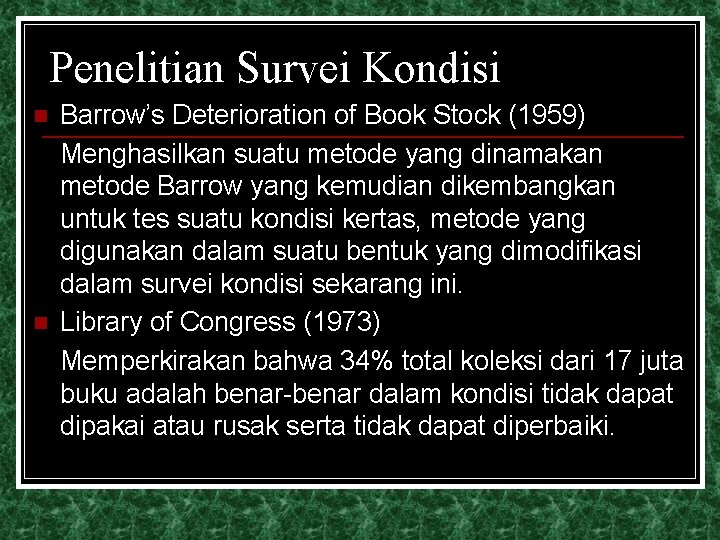 Penelitian Survei Kondisi

Barrow's Deterioration of Book Stock (1959)

Menghasilkan suatu metode yang dinamakan metode Barrow yang kemudian dikembangkan untuk tes suatu kondisi kertas, metode yang digunakan dalam suatu bentuk yang dimodifikasi dalam survei kondisi sekarang ini.

Library of Congress (1973)

Memperkirakan bahwa 34% total koleksi dari 17 juta buku adalah benar-benar dalam kondisi tidak dapat dipakai atau rusak serta tidak dapat diperbaiki.